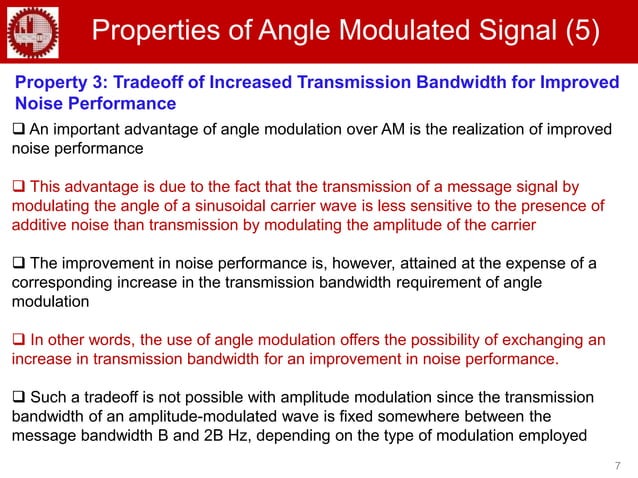 Properties of Angle Modulated Signal (5)

Property 3: Tradeoff of Increased Transmission Bandwidth for Improved Noise Performance

❑ An important advantage of angle modulation over AM is the realization of improved noise performance

❑ This advantage is due to the fact that the transmission of a message signal by modulating the angle of a sinusoidal carrier wave is less sensitive to the presence of additive noise than transmission by modulating the amplitude of the carrier

❑ The improvement in noise performance is, however, attained at the expense of a corresponding increase in the transmission bandwidth requirement of angle modulation

❑ In other words, the use of angle modulation offers the possibility of exchanging an increase in transmission bandwidth for an improvement in noise performance.

❑ Such a tradeoff is not possible with amplitude modulation since the transmission bandwidth of an amplitude-modulated wave is fixed somewhere between the message bandwidth B and 2B Hz, depending on the type of modulation employed

7